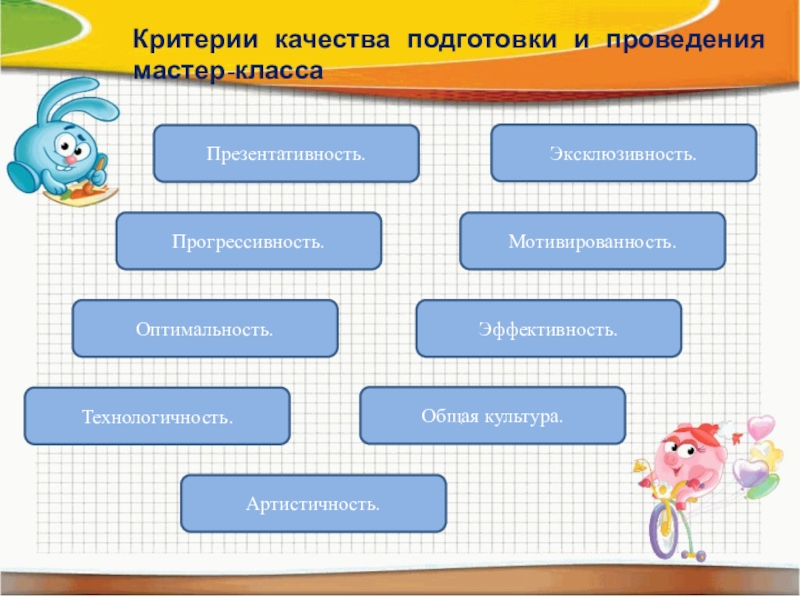 Критерии качества подготовки и проведения мастер-класса

Презентативность.

Эксклюзивность.

Прогрессивность.

Мотивированность.

Оптимальность.

Эффективность.

Технологичность.

Общая культура.

Артистичность.